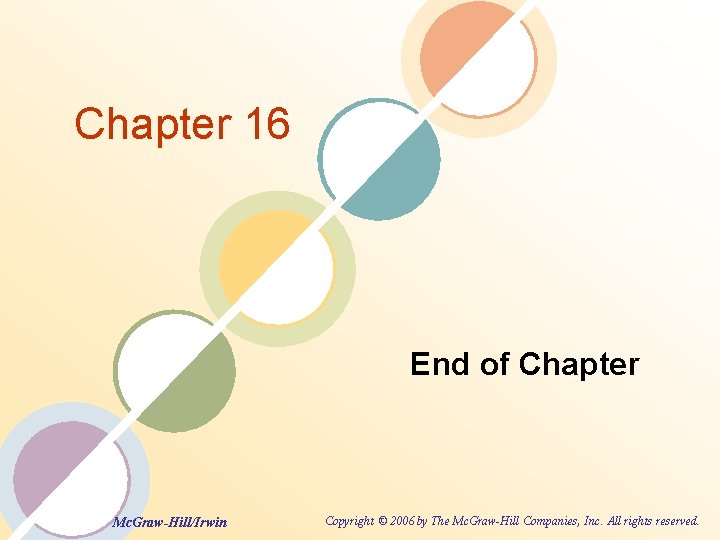 Chapter 16

End of Chapter

McGraw-Hill/Irwin

Copyright © 2006 by The McGraw-Hill Companies, Inc. All rights reserved.